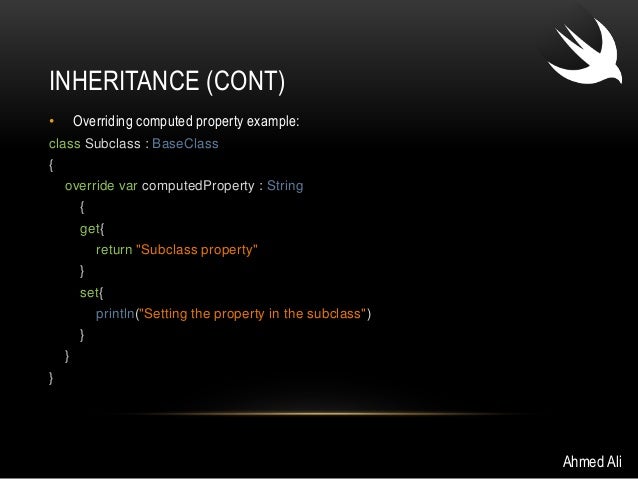 INHERITANCE (CONT)

• Overriding computed property example:

class Subclass : BaseClass
{
override var computedProperty : String
{
get{
return "Subclass property"
}
set{
println("Setting the property in the subclass")
}
}
}

Ahmed Ali